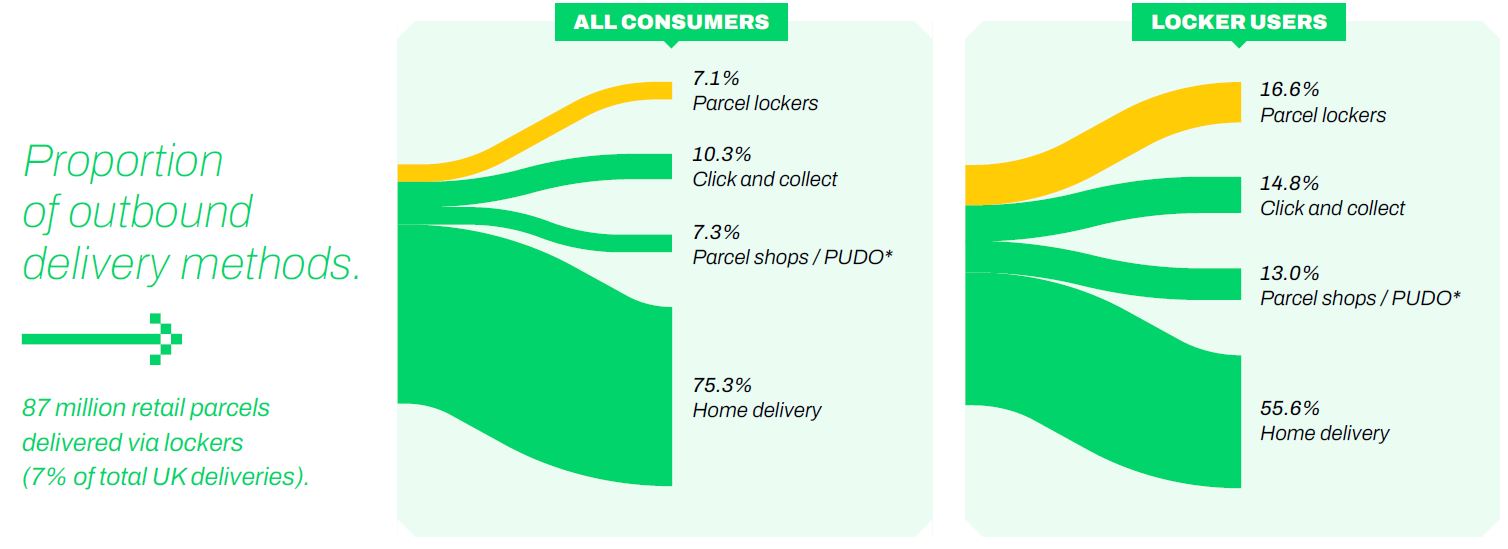 Proportion of outbound delivery methods.

87 million retail parcels delivered via lockers (7% of total UK deliveries).

ALL CONSUMERS

7.1%
Parcel lockers

10.3%
Click and collect

7.3%
Parcel shops / PUDO*

75.3%
Home delivery

LOCKER USERS

16.6%
Parcel lockers

14.8%
Click and collect

13.0%
Parcel shops / PUDO*

55.6%
Home delivery